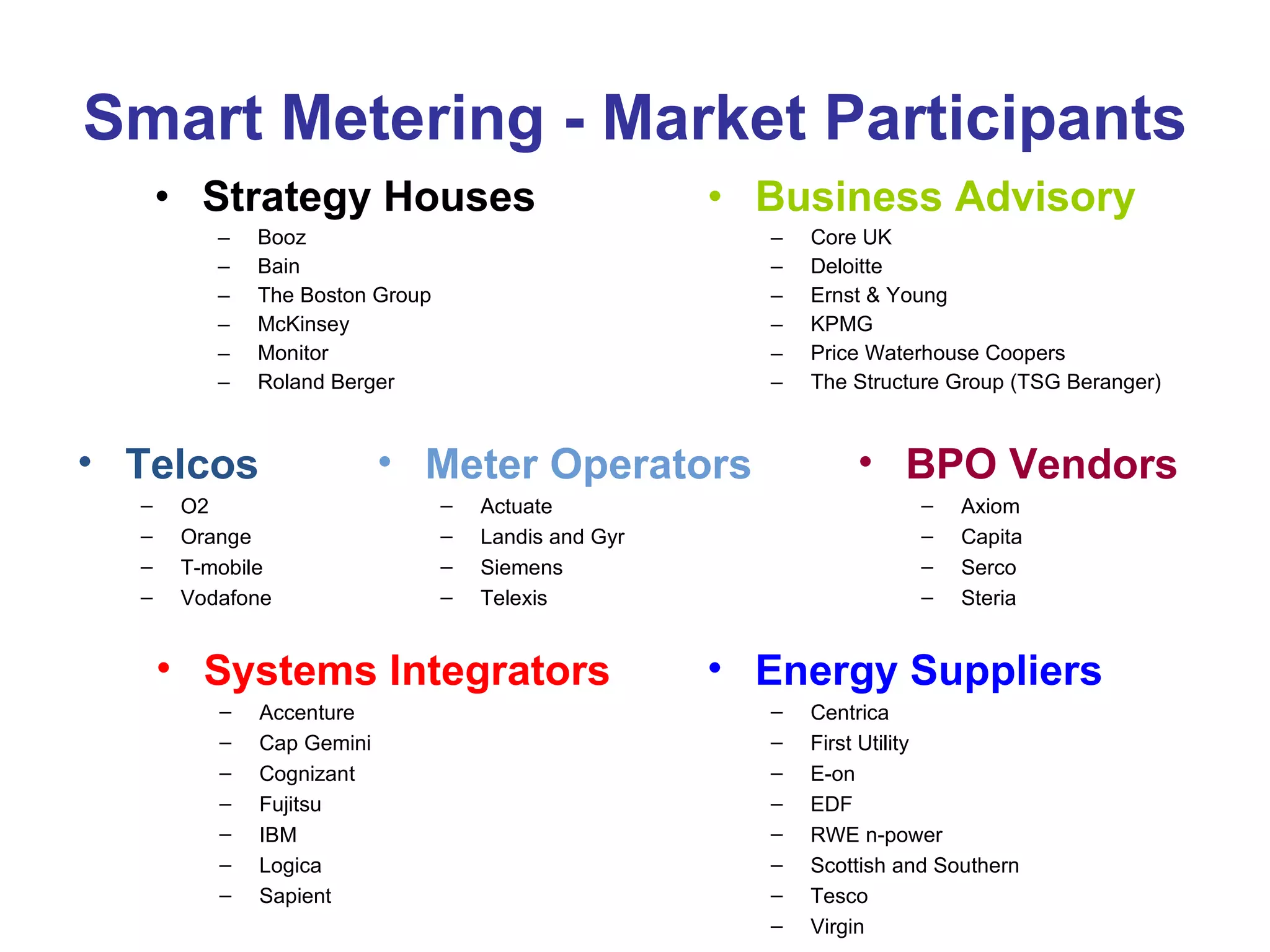 Smart Metering - Market Participants

• Strategy Houses
– Booz
– Bain
– The Boston Group
– McKinsey
– Monitor
– Roland Berger

• Business Advisory
– Core UK
– Deloitte
– Ernst & Young
– KPMG
– Price Waterhouse Coopers
– The Structure Group (TSG Beranger)

• Telcos
– O2
– Orange
– T-mobile
– Vodafone

• Meter Operators
– Actuate
– Landis and Gyr
– Siemens
– Telexis

• BPO Vendors
– Axiom
– Capita
– Serco
– Steria

• Systems Integrators
– Accenture
– Cap Gemini
– Cognizant
– Fujitsu
– IBM
– Logica
– Sapient

• Energy Suppliers
– Centrica
– First Utility
– E-on
– EDF
– RWE n-power
– Scottish and Southern
– Tesco
– Virgin